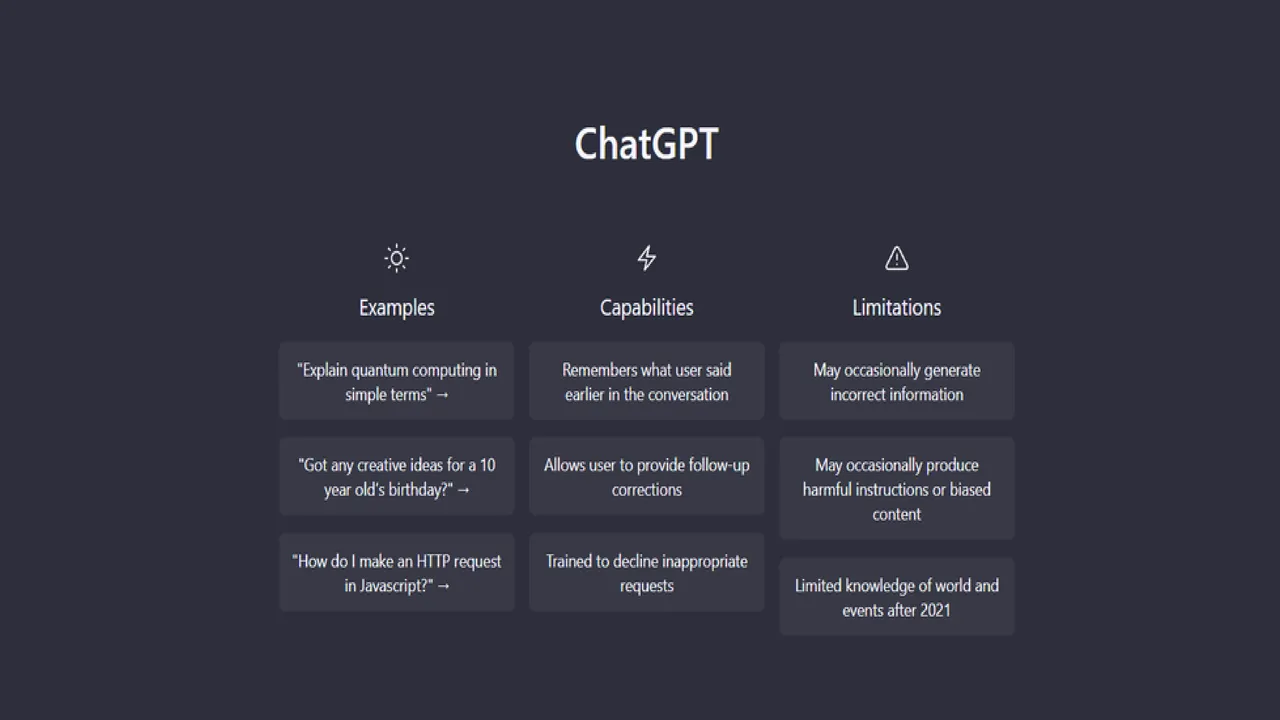 ChatGPT

Examples

"Explain quantum computing in simple terms" →

"Got any creative ideas for a 10 year old's birthday?" →

"How do I make an HTTP request in Javascript?" →

Capabilities

Remembers what user said earlier in the conversation

Allows user to provide follow-up corrections

Trained to decline inappropriate requests

Limitations

May occasionally generate incorrect information

May occasionally produce harmful instructions or biased content

Limited knowledge of world and events after 2021